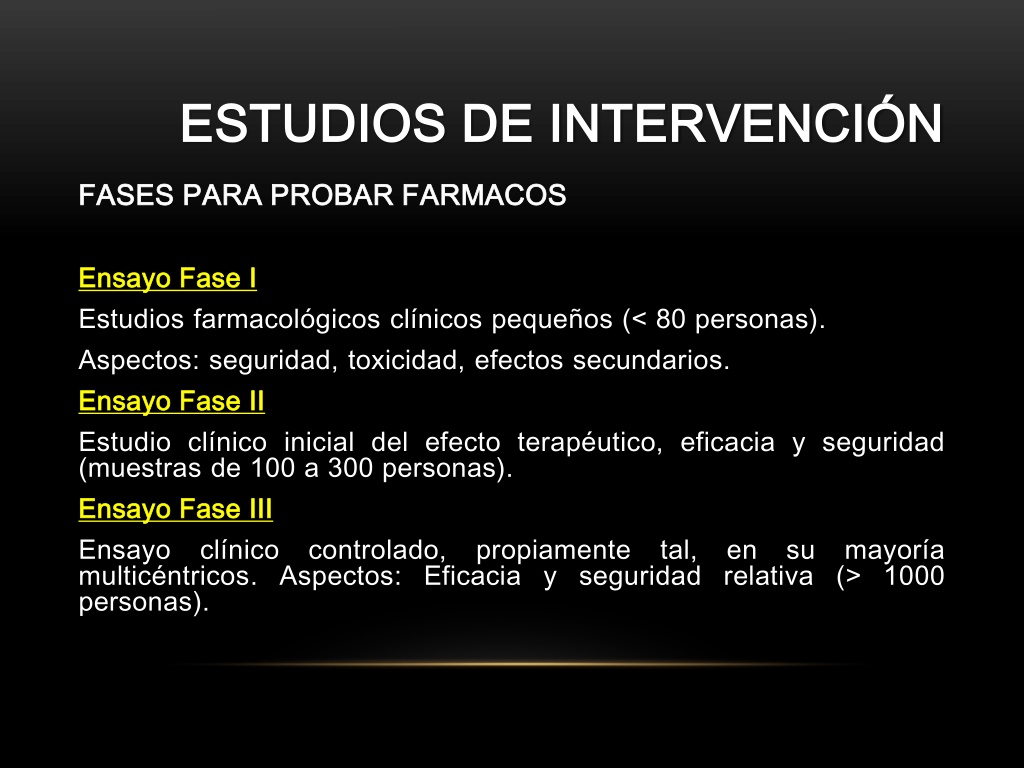 ESTUDIOS DE INTERVENCIÓN

FASES PARA PROBAR FARMACOS

Ensayo Fase I

Estudios farmacológicos clínicos pequeños (< 80 personas).

Aspectos: seguridad, toxicidad, efectos secundarios.

Ensayo Fase II

Estudio clínico inicial del efecto terapéutico, eficacia y seguridad (muestras de 100 a 300 personas).

Ensayo Fase III

Ensayo clínico controlado, propiamente tal, en su mayoría multicéntricos. Aspectos: Eficacia y seguridad relativa (> 1000 personas).